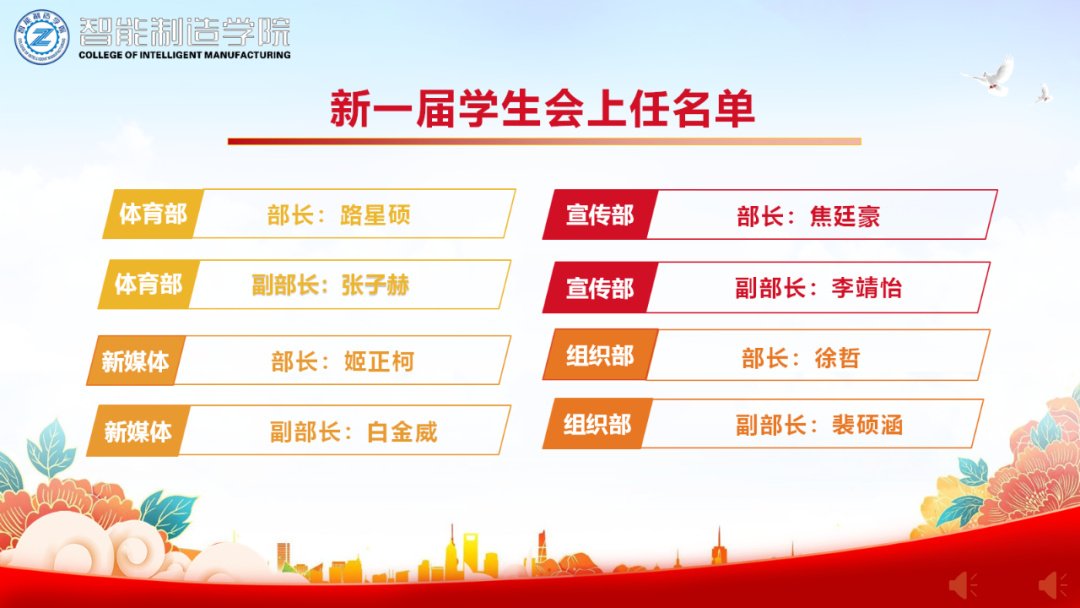 智能制造学院
COLLEGE OF INTELLIGENT MANUFACTURING

新一届学生会上任名单

体育部 部长：路星硕

体育部 副部长：张子赫

新媒体 部长：姬正柯

新媒体 副部长：白金威

宣传部 部长：焦廷豪

宣传部 副部长：李靖怡

组织部 部长：徐哲

组织部 副部长：裴硕涵